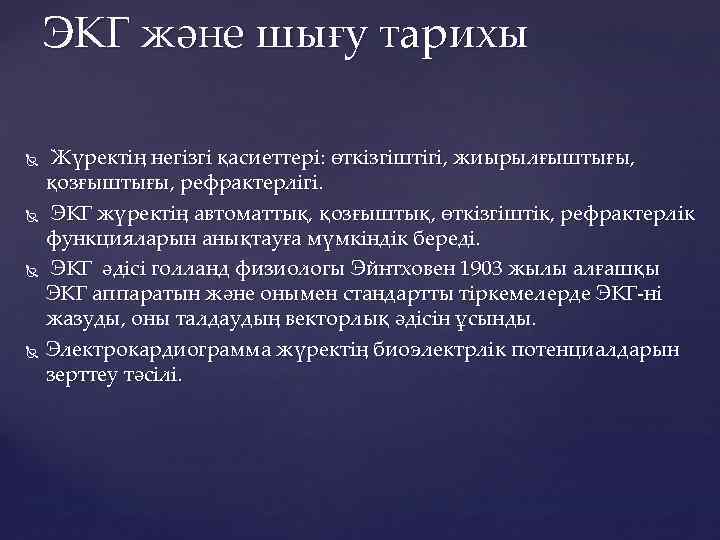 ЭКГ және шығу тарихы

Жүректің негізгі қасиеттері: өткізгіштігі, жиырылғыштығы, қозғыштығы, рефрактерлігі.

ЭКГ жүректің автоматтық, қозғыштық, өткізгіштік, рефрактерлік функцияларын анықтауға мүмкіндік береді.

ЭКГ әдісі голланд физиологы Эйнтховен 1903 жылы алғашқы ЭКГ аппаратын және онымен стандартты тіркемелерде ЭКГ-ні жазуды, оны талдаудың векторлық әдісін ұсынды.

Электрокардиограмма жүректің биоэлектрлік потенциалдарын зерттеу тәсілі.